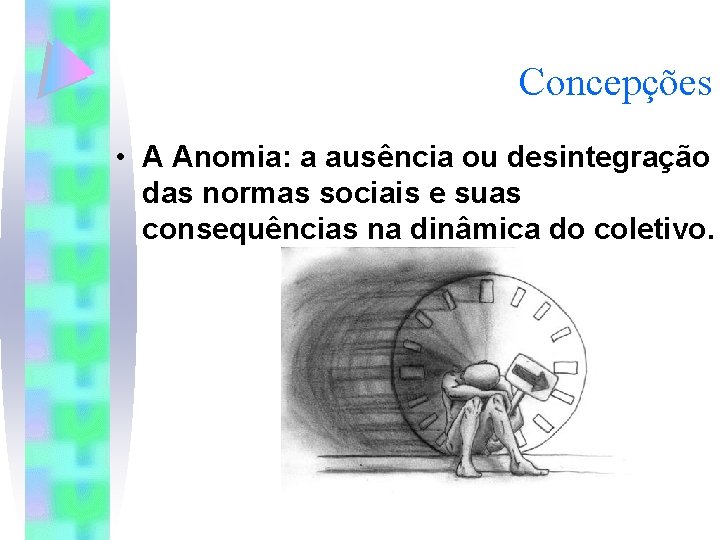 Concepções

• A Anomia: a ausência ou desintegração das normas sociais e suas consequências na dinâmica do coletivo.